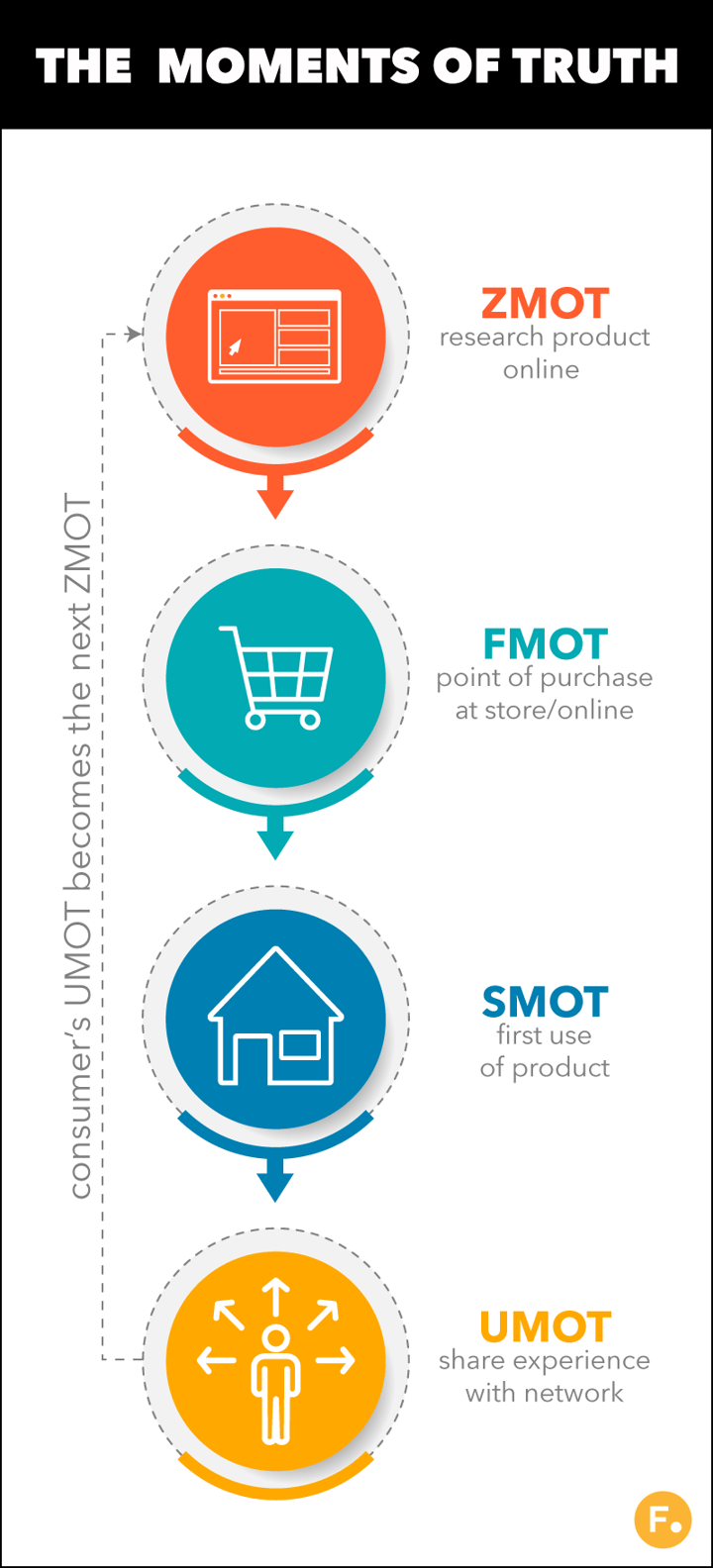 THE MOMENTS OF TRUTH

consumer's UMOT becomes the next ZMOT

ZMOT
research product online

FMOT
point of purchase at store/online

SMOT
first use of product

UMOT
share experience with network

F.